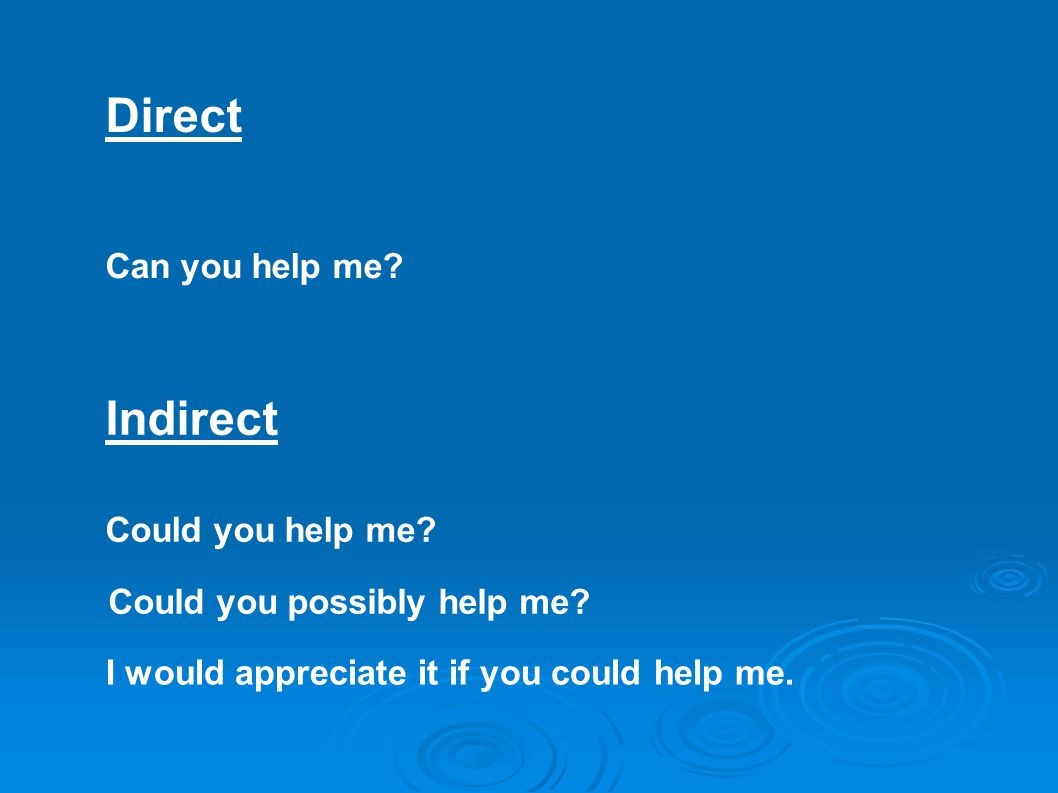 Direct

Can you help me?

Indirect

Could you help me?

Could you possibly help me?

I would appreciate it if you could help me.